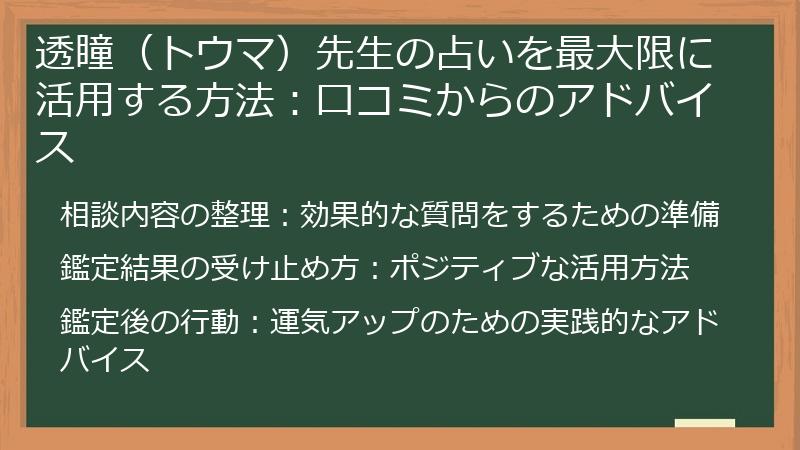 透瞳（トウマ）先生の占いを最大限に活用する方法：口コミからのアドバイス

相談内容の整理：効果的な質問をするための準備

鑑定結果の受け止め方：ポジティブな活用方法

鑑定後の行動：運気アップのための実践的なアドバイス